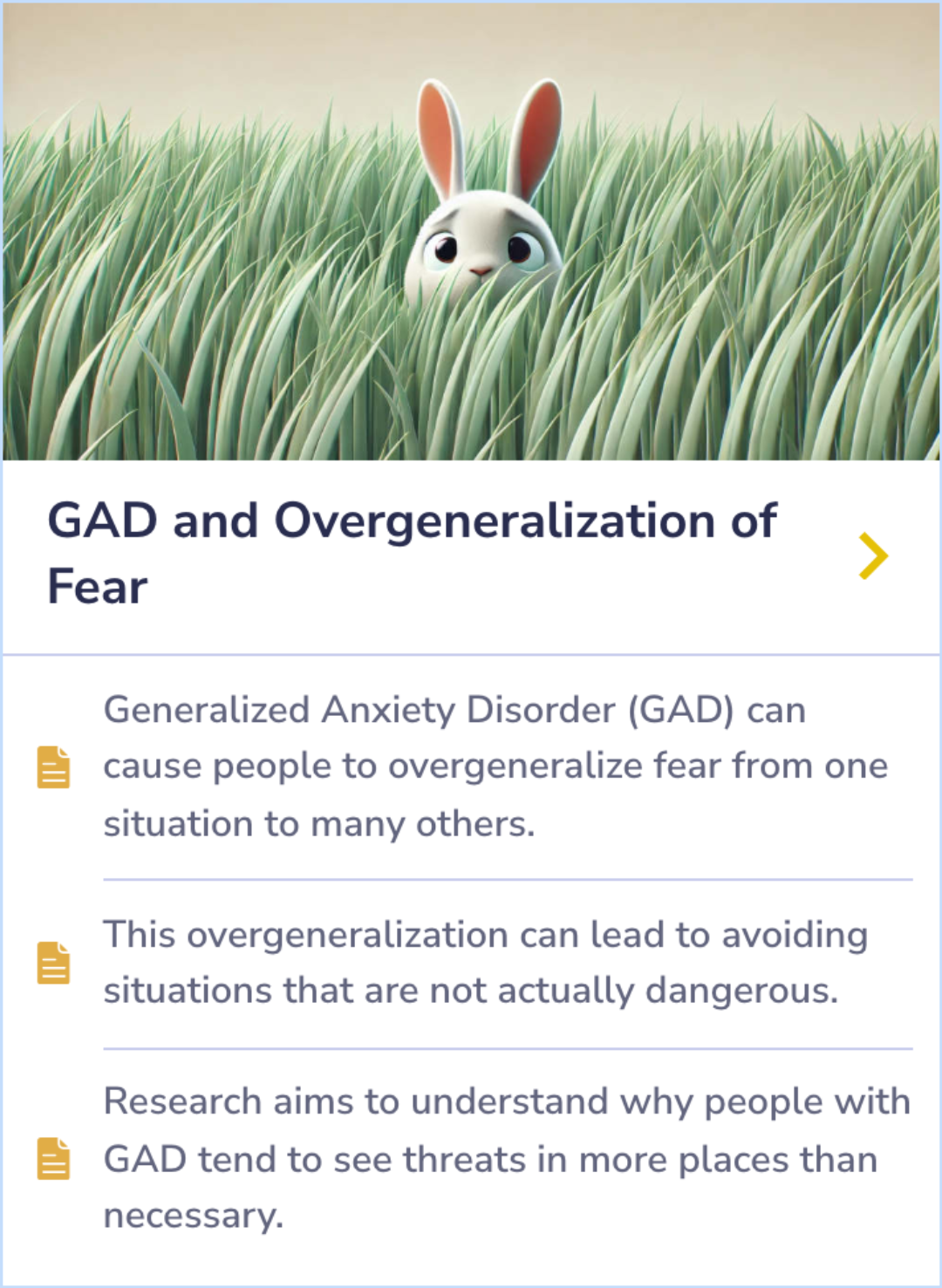 GAD and Overgeneralization of Fear

Generalized Anxiety Disorder (GAD) can cause people to overgeneralize fear from one situation to many others.

This overgeneralization can lead to avoiding situations that are not actually dangerous.

Research aims to understand why people with GAD tend to see threats in more places than necessary.